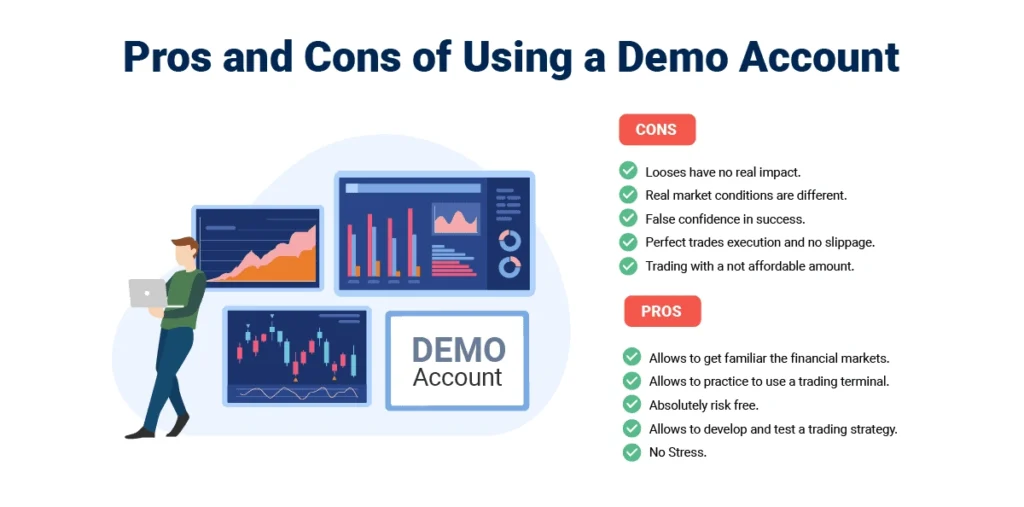 Pros and Cons of Using a Demo Account

DEMO
Account

CONS

Looses have no real impact.
Real market conditions are different.
False confidence in success.
Perfect trades execution and no slippage.
Trading with a not affordable amount.

PROS

Allows to get familiar the financial markets.
Allows to practice to use a trading terminal.
Absolutely risk free.
Allows to develop and test a trading strategy.
No Stress.